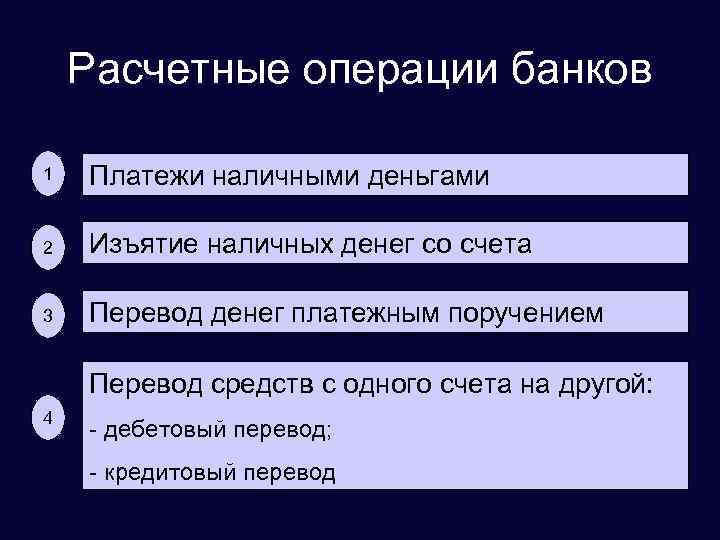 Расчетные операции банков

1 Платежи наличными деньгами

2 Изъятие наличных денег со счета

3 Перевод денег платежным поручением

4 Перевод средств с одного счета на другой:

- дебетовый перевод;

- кредитовый перевод